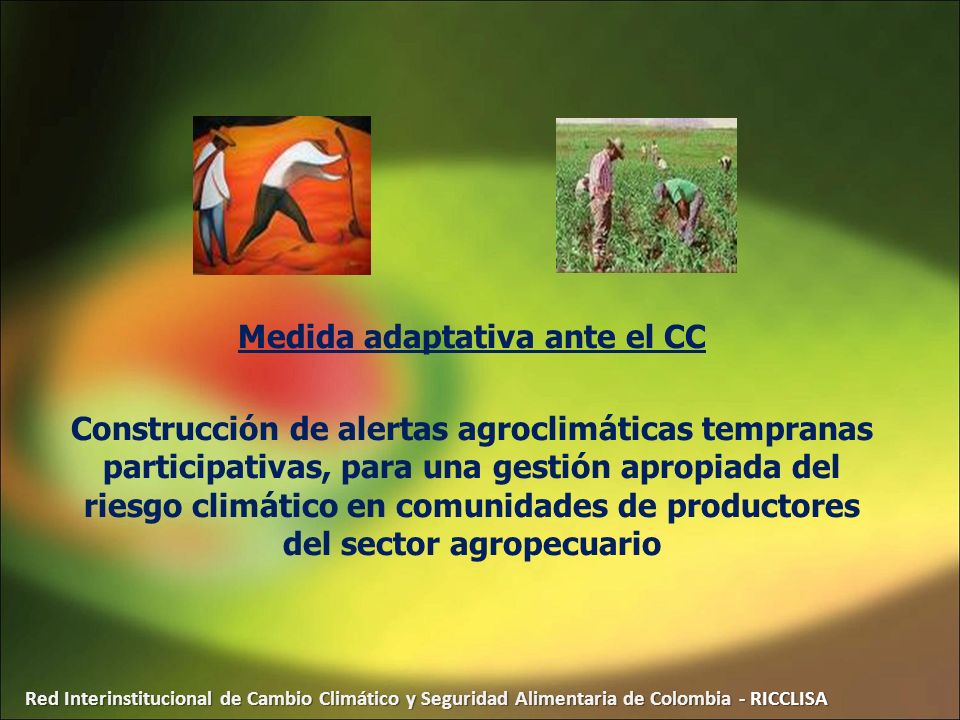 Medida adaptativa ante el CC

Construcción de alertas agroclimáticas tempranas participativas, para una gestión apropiada del riesgo climático en comunidades de productores del sector agropecuario

Red Interinstitucional de Cambio Climático y Seguridad Alimentaria de Colombia - RICCLISA